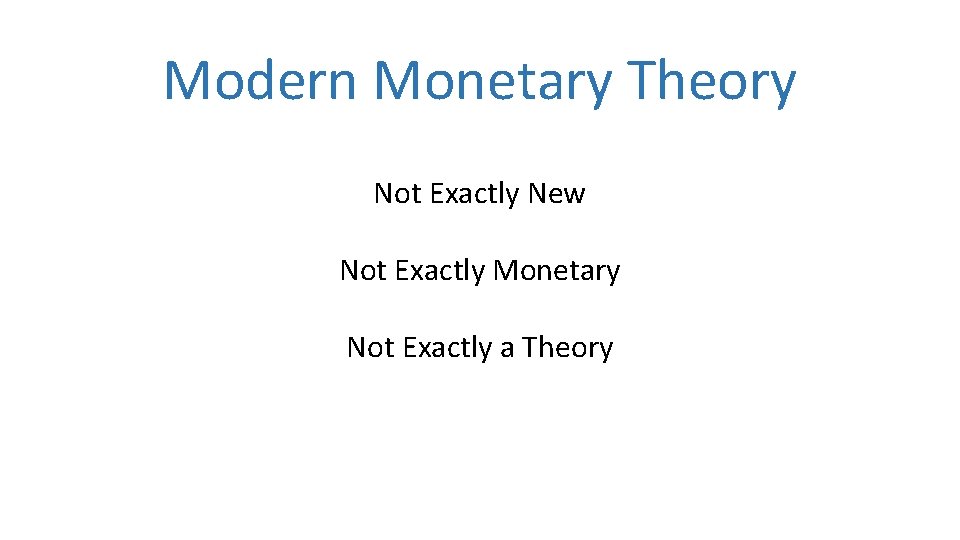 Modern Monetary Theory

Not Exactly New

Not Exactly Monetary

Not Exactly a Theory